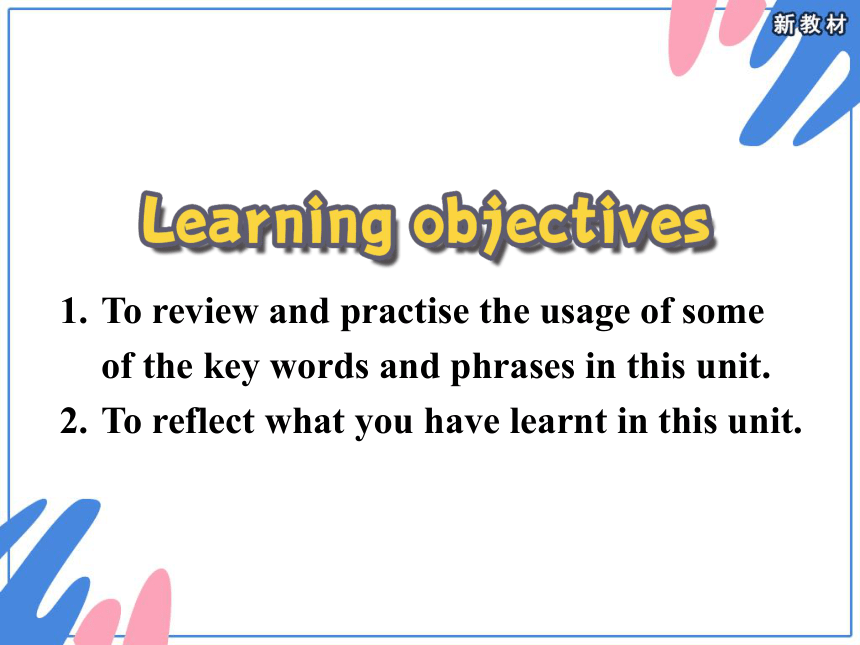 新教材

Learning objectives

1. To review and practise the usage of some of the key words and phrases in this unit.
2. To reflect what you have learnt in this unit.